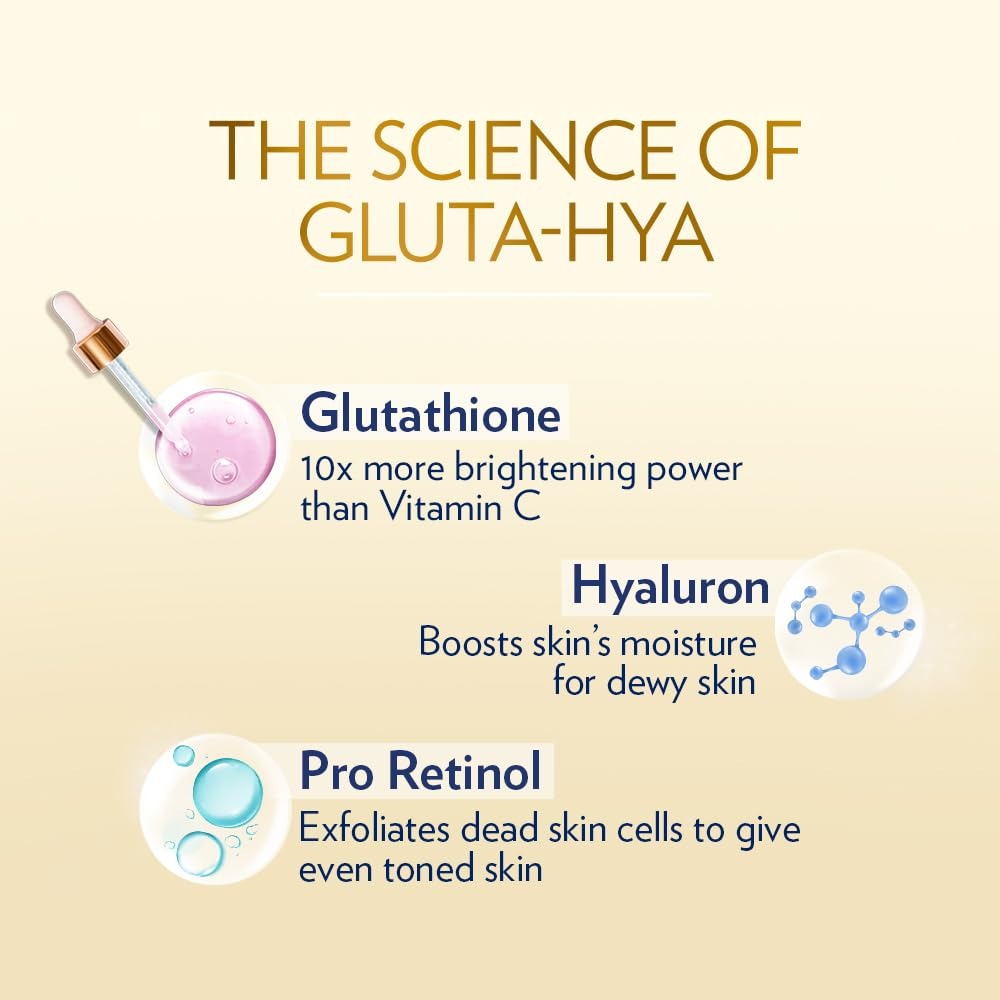 THE SCIENCE OF GLUTA-HYA

Glutathione
10x more brightening power than Vitamin C

Hyaluron
Boosts skin's moisture for dewy skin

Pro Retinol
Exfoliates dead skin cells to give even toned skin